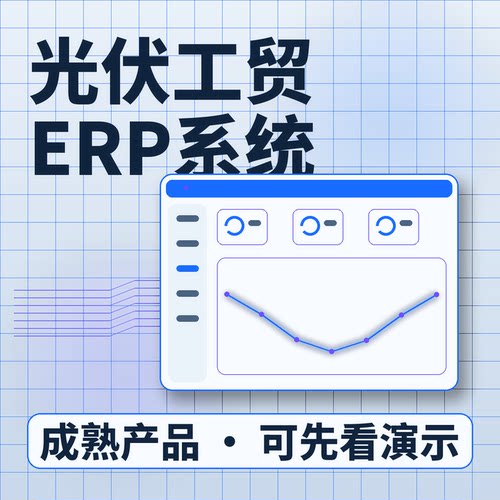 光伏工贸
ERP系统

成熟产品 · 可先看演示